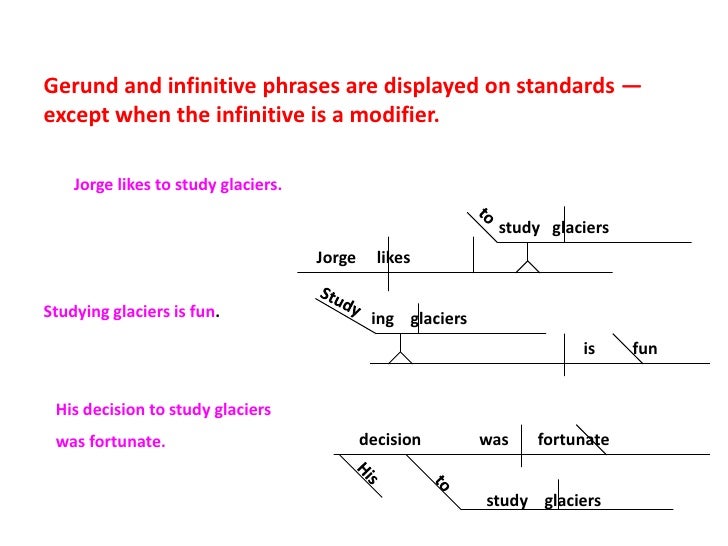 Gerund and infinitive phrases are displayed on standards — except when the infinitive is a modifier.

Jorge likes to study glaciers.

to study glaciers

Jorge likes

Studying glaciers is fun.

Study ing glaciers

is fun

His decision to study glaciers was fortunate.

decision was fortunate

His

to study glaciers